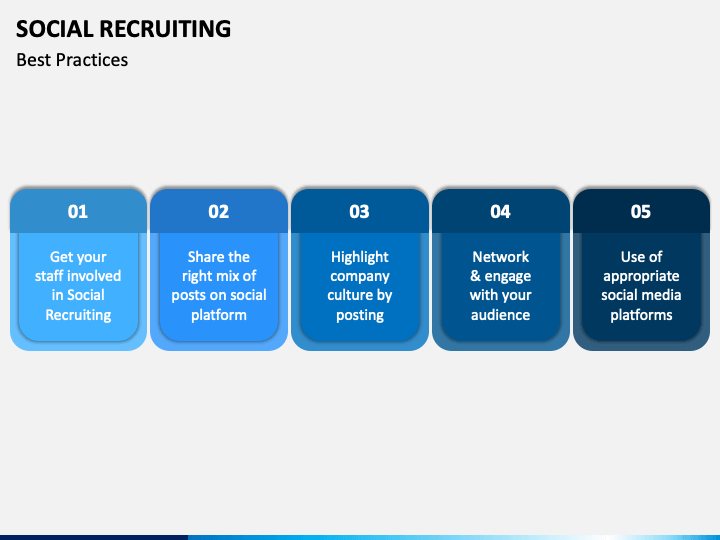 SOCIAL RECRUITING

Best Practices

01

Get your staff involved in Social Recruiting

02

Share the right mix of posts on social platform

03

Highlight company culture by posting

04

Network & engage with your audience

05

Use of appropriate social media platforms